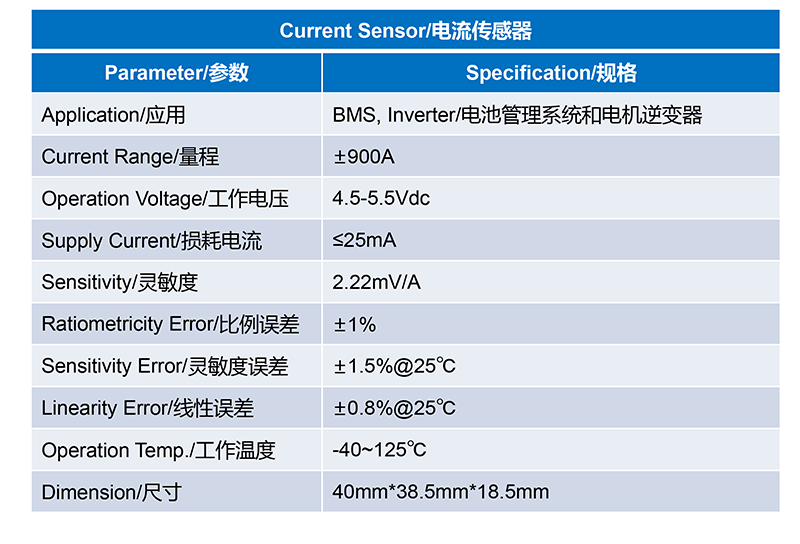 Current Sensor/电流传感器

| Parameter/参数 | Specification/规格 |
|---|---|
| Application/应用 | BMS, Inverter/电池管理系统和电机逆变器 |
| Current Range/量程 | ±900A |
| Operation Voltage/工作电压 | 4.5-5.5Vdc |
| Supply Current/损耗电流 | ≤25mA |
| Sensitivity/灵敏度 | 2.22mV/A |
| Ratiometricity Error/比例误差 | ±1% |
| Sensitivity Error/灵敏度误差 | ±1.5%@25℃ |
| Linearity Error/线性误差 | ±0.8%@25℃ |
| Operation Temp./工作温度 | -40~125℃ |
| Dimension/尺寸 | 40mm*38.5mm*18.5mm |